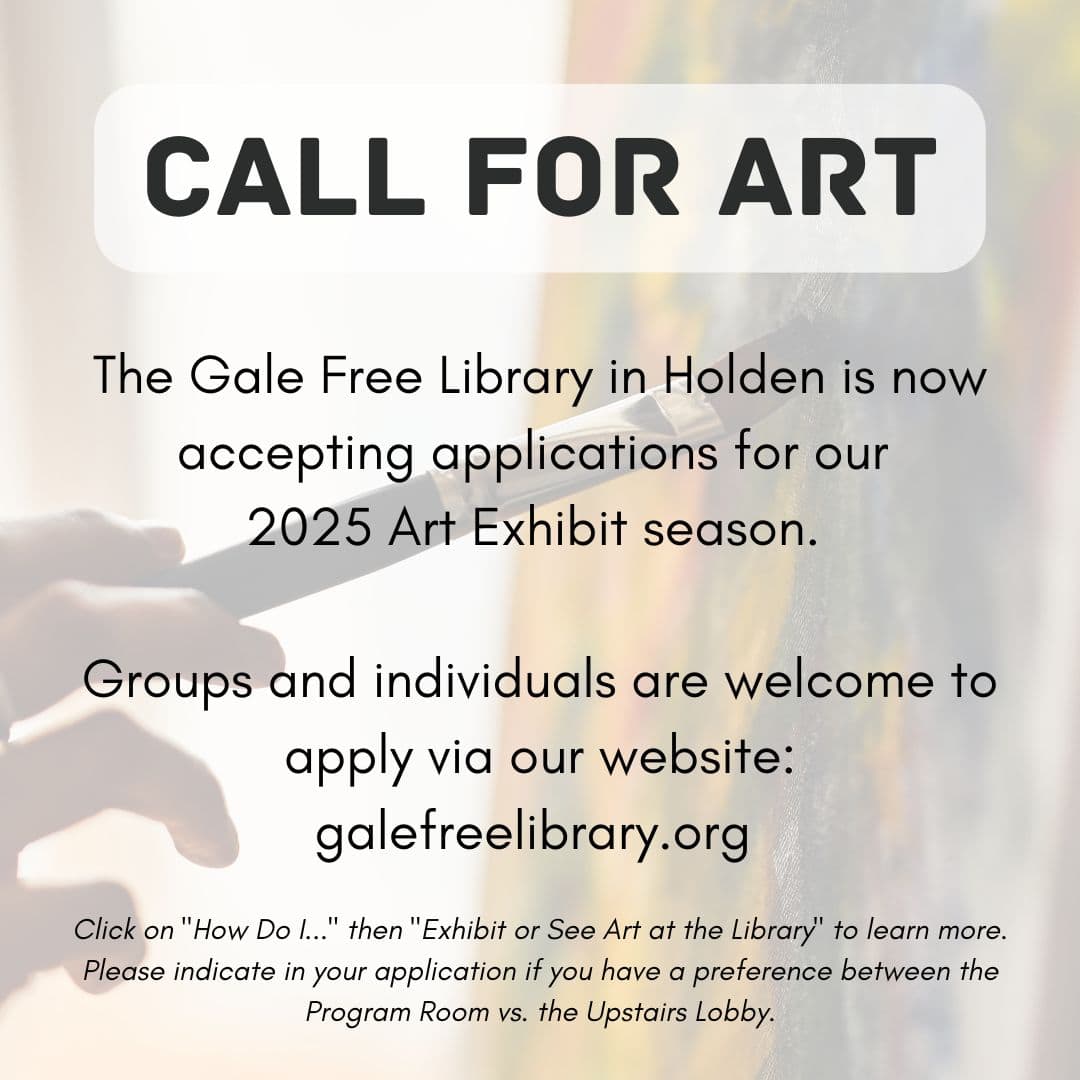 CALL FOR ART

The Gale Free Library in Holden is now accepting applications for our 2025 Art Exhibit season.

Groups and individuals are welcome to apply via our website: galefreelibrary.org

Click on "How Do I..." then "Exhibit or See Art at the Library" to learn more. Please indicate in your application if you have a preference between the Program Room vs. the Upstairs Lobby.